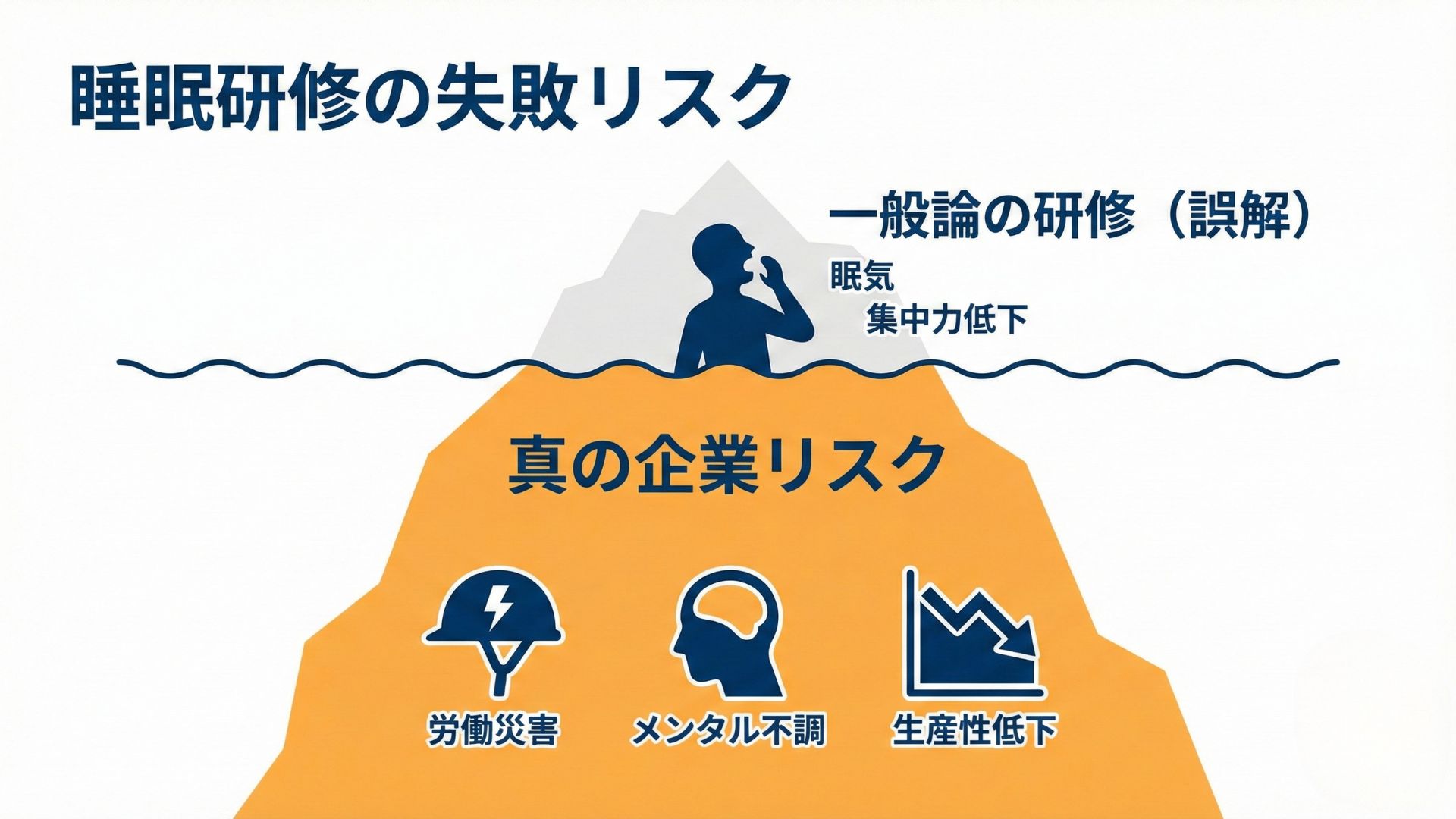 睡眠研修の失敗リスク

一般論の研修（誤解）

眠気
集中力低下

真の企業リスク

労働災害

メンタル不調

生産性低下